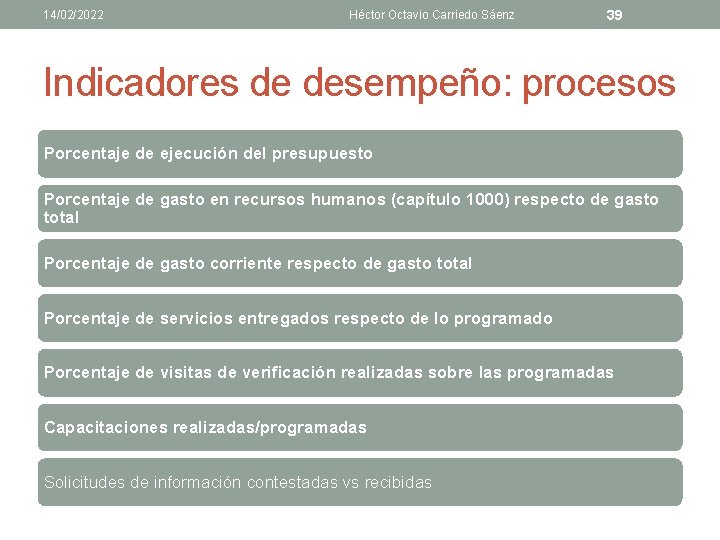 14/02/2022 Héctor Octavio Carriedo Sáenz 39

Indicadores de desempeño: procesos

Porcentaje de ejecución del presupuesto

Porcentaje de gasto en recursos humanos (capítulo 1000) respecto de gasto total

Porcentaje de gasto corriente respecto de gasto total

Porcentaje de servicios entregados respecto de lo programado

Porcentaje de visitas de verificación realizadas sobre las programadas

Capacitaciones realizadas/programadas

Solicitudes de información contestadas vs recibidas